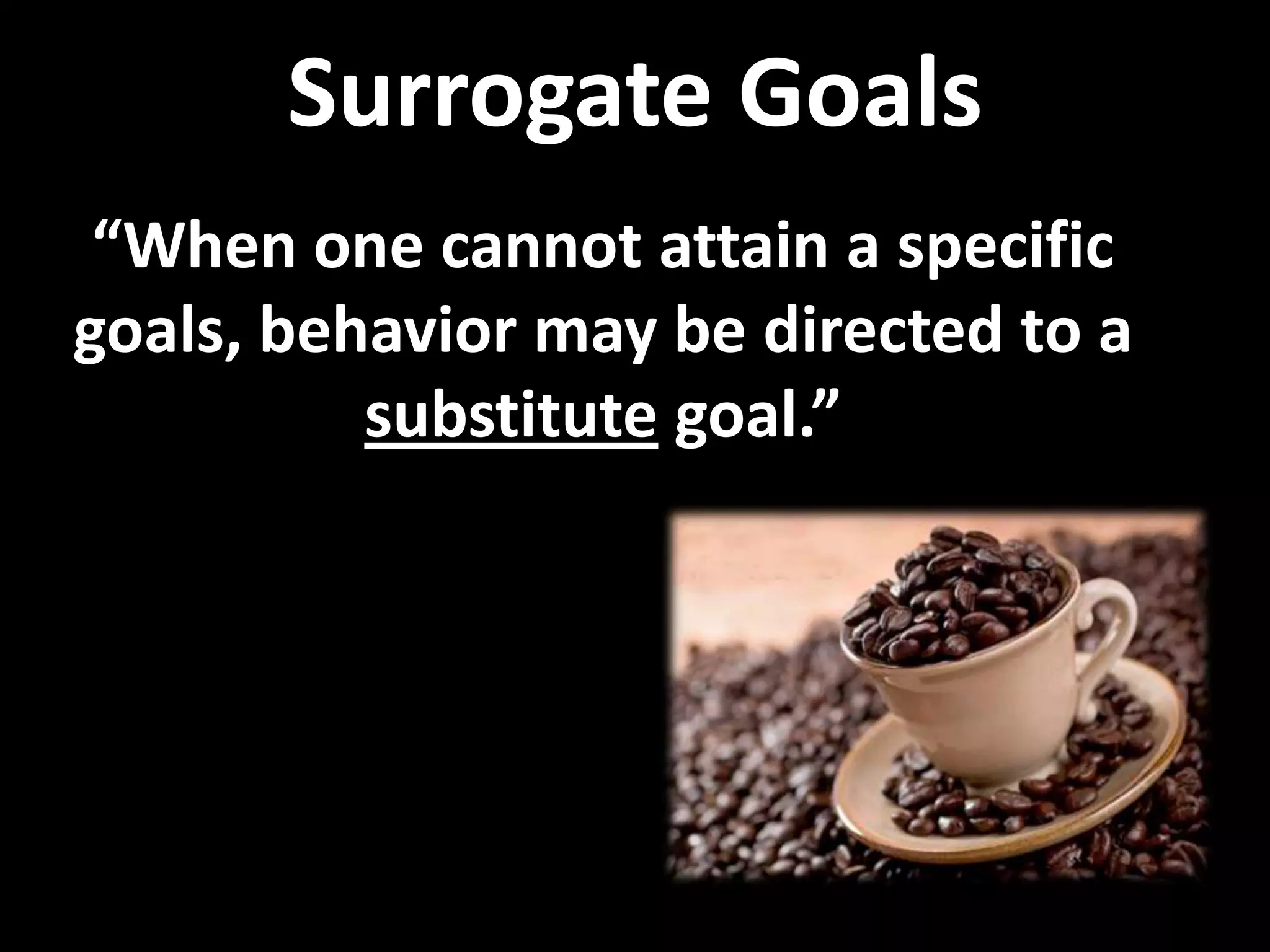 Surrogate Goals

“When one cannot attain a specific goals, behavior may be directed to a substitute goal.”